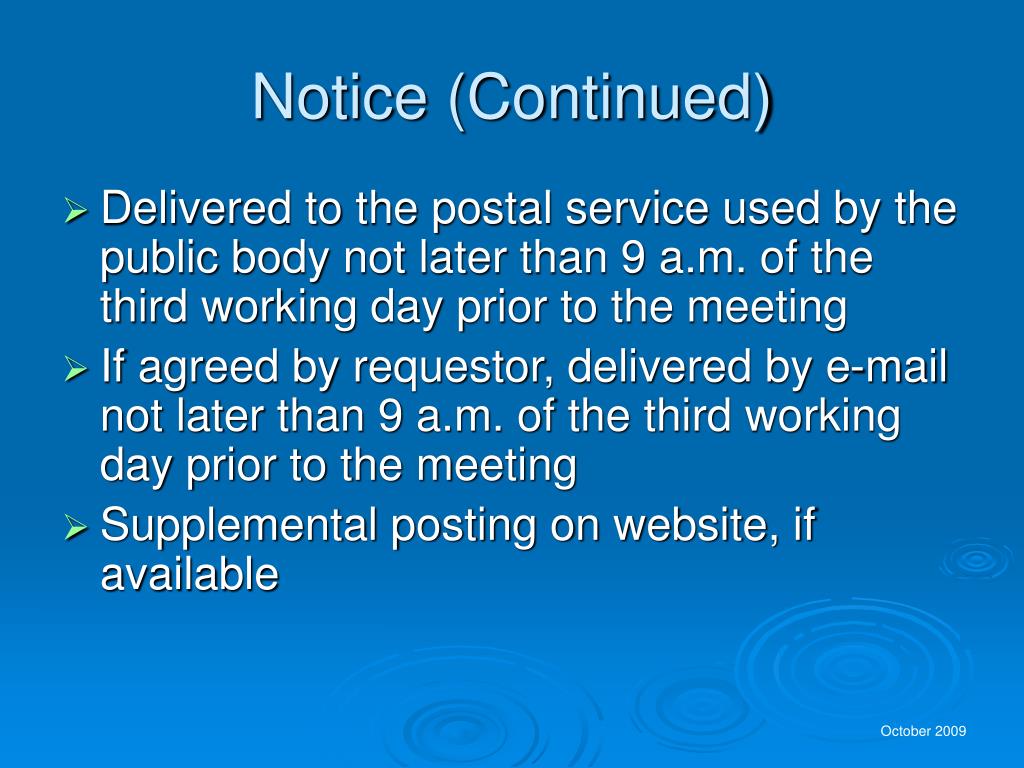 Notice (Continued)

➢ Delivered to the postal service used by the public body not later than 9 a.m. of the third working day prior to the meeting
➢ If agreed by requestor, delivered by e-mail not later than 9 a.m. of the third working day prior to the meeting
➢ Supplemental posting on website, if available

October 2009